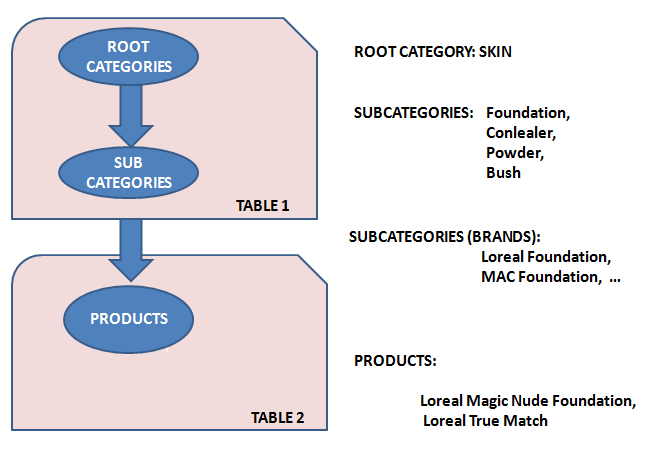 ROOT CATEGORIES

SUB CATEGORIES

TABLE 1

PRODUCTS

TABLE 2

ROOT CATEGORY: SKIN

SUBCATEGORIES: Foundation, Conlealer, Powder, Bush

SUBCATEGORIES (BRANDS): Loreal Foundation, MAC Foundation, ...

PRODUCTS:

Loreal Magic Nude Foundation, Loreal True Match